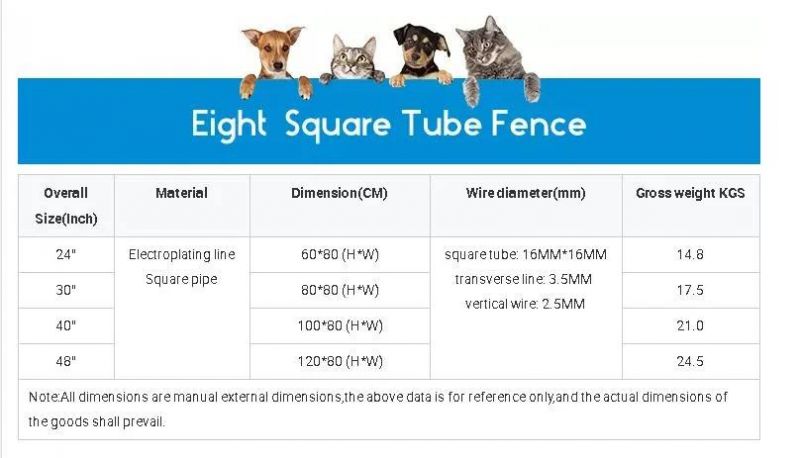 Eight Square Tube Fence

| Overall Size(Inch) | Material | Dimension(CM) | Wire diameter(mm) | Gross weight KGS |
|---|---|---|---|---|
| 24" | Electroplating line Square pipe | 60*80 (H*W) | square tube: 16MM*16MM transverse line: 3.5MM vertical wire: 2.5MM | 14.8 |
| 30" | | 80*80 (H*W) | | 17.5 |
| 40" | | 100*80 (H*W) | | 21.0 |
| 48" | | 120*80 (H*W) | | 24.5 |

Note:All dimensions are manual external dimensions,the above data is for reference only,and the actual dimensions of the goods shall prevail.